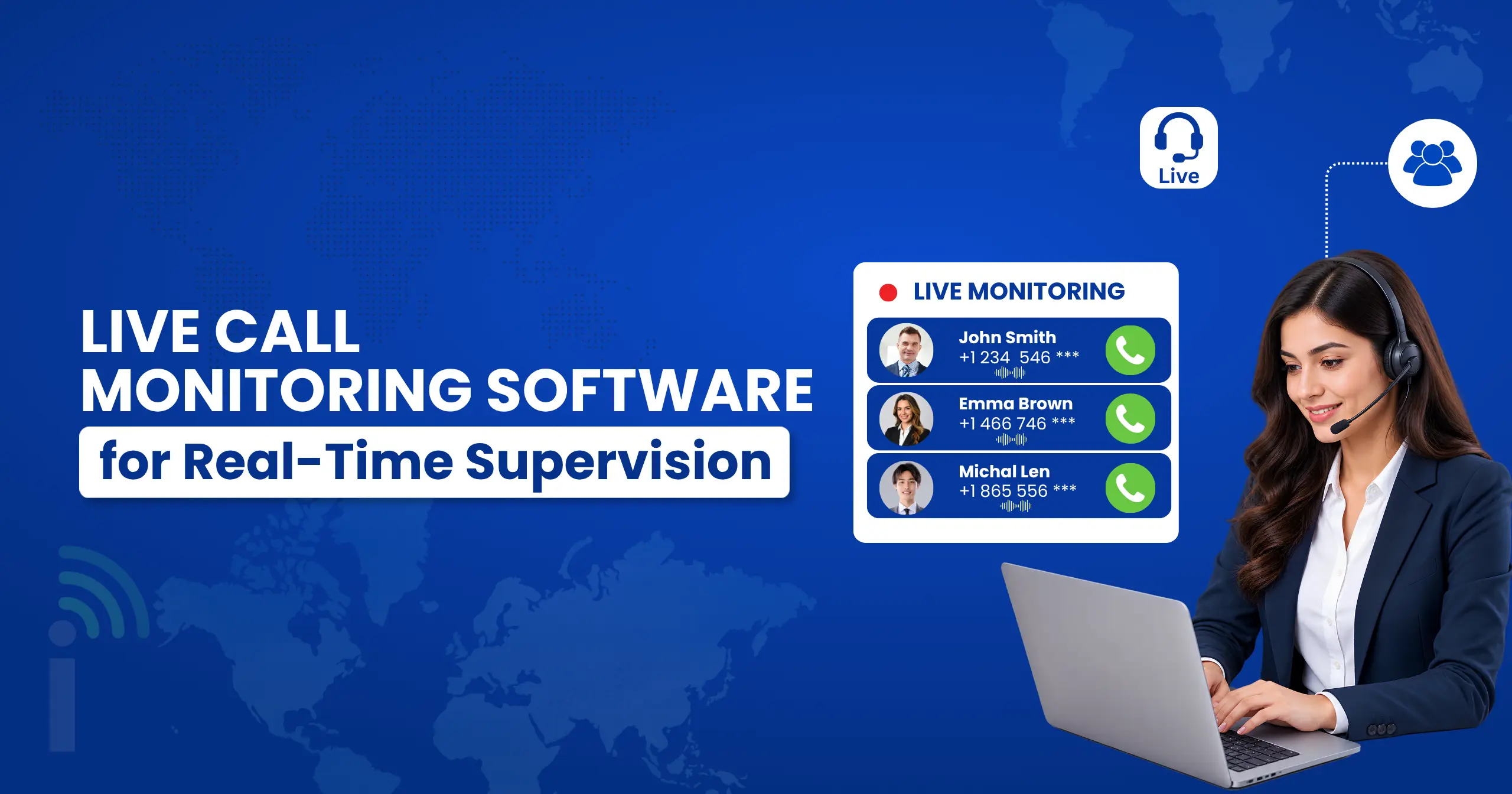 LIVE CALL
MONITORING SOFTWARE
for Real-Time Supervision

Live

LIVE MONITORING

John Smith
+1 234 546 ***

Emma Brown
+1 466 746 ***

Michal Len
+1 865 556 ***